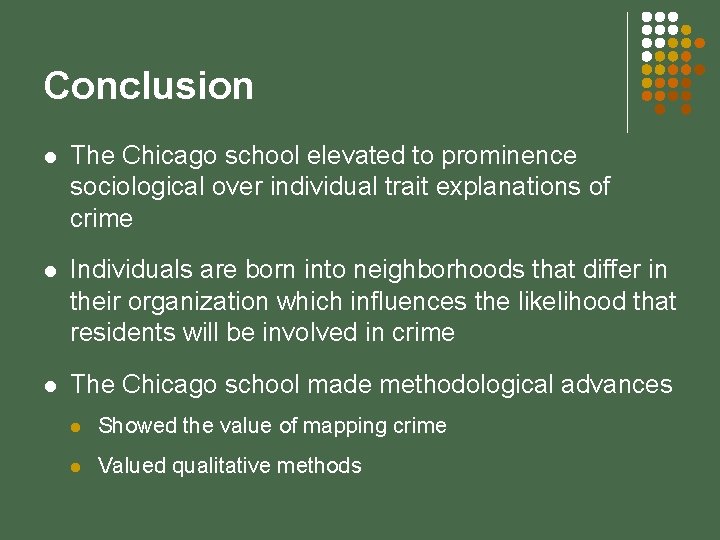 Conclusion

- The Chicago school elevated to prominence sociological over individual trait explanations of crime
- Individuals are born into neighborhoods that differ in their organization which influences the likelihood that residents will be involved in crime
- The Chicago school made methodological advances
  - Showed the value of mapping crime
  - Valued qualitative methods